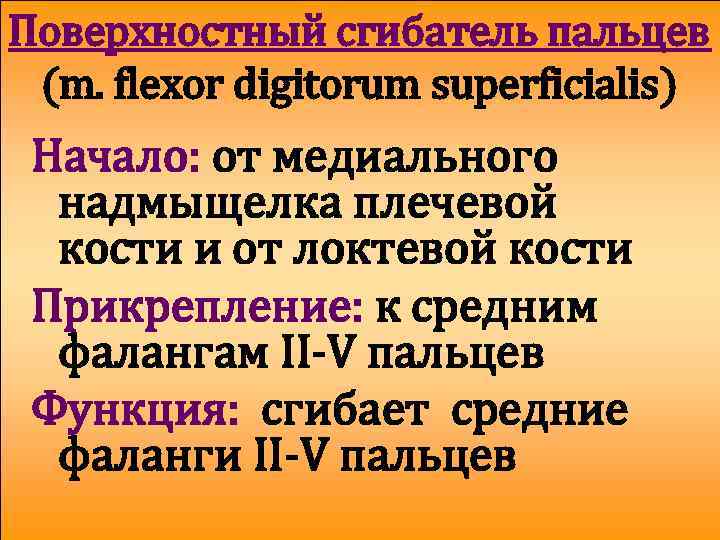 Поверхностный сгибатель пальцев
(m. flexor digitorum superficialis)

Начало: от медиального надмыщелка плечевой кости и от локтевой кости

Прикрепление: к средним фалангам II-V пальцев

Функция: сгибает средние фаланги II-V пальцев